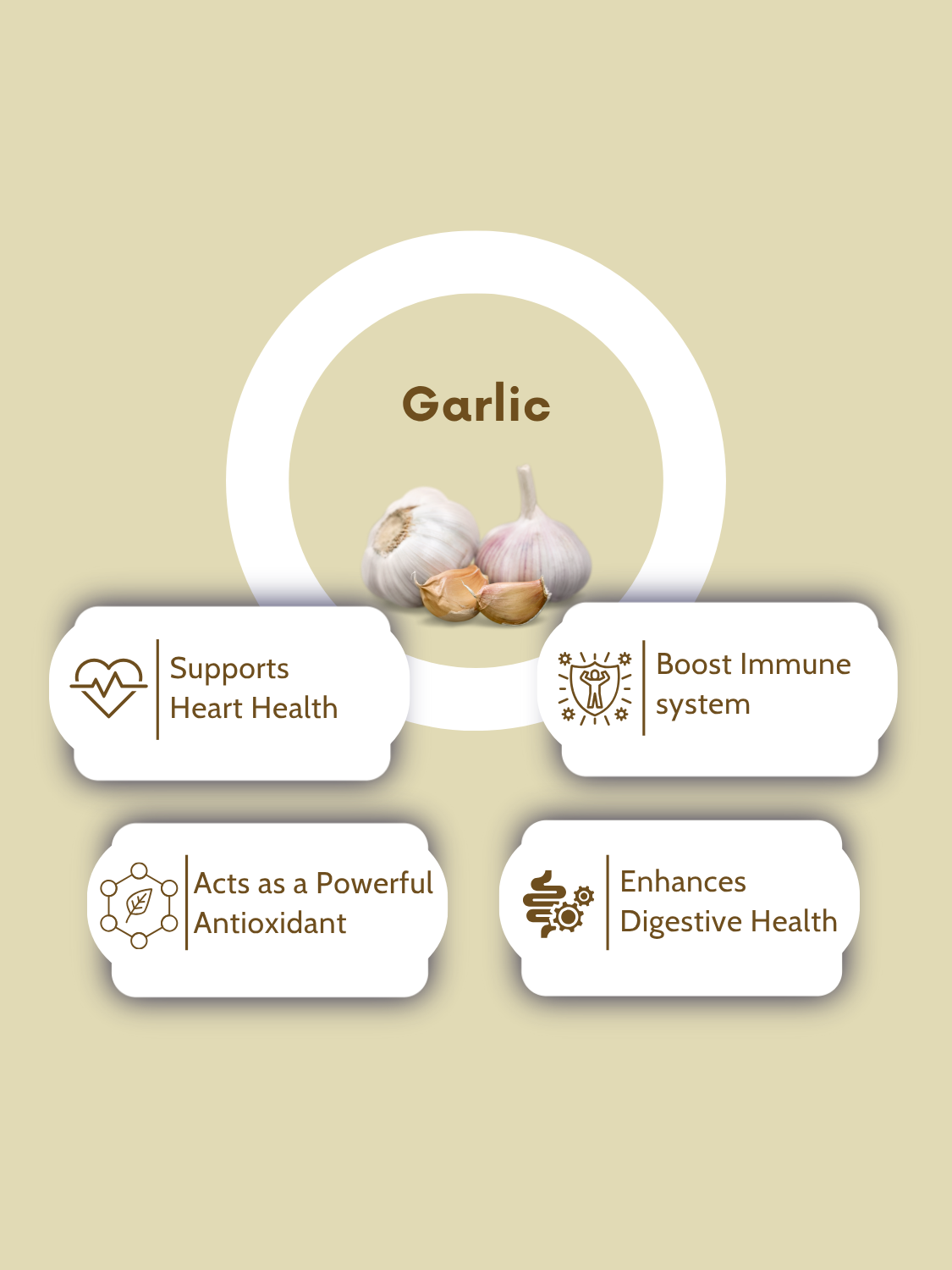 Garlic

Supports Heart Health

Boost Immune system

Acts as a Powerful Antioxidant

Enhances Digestive Health